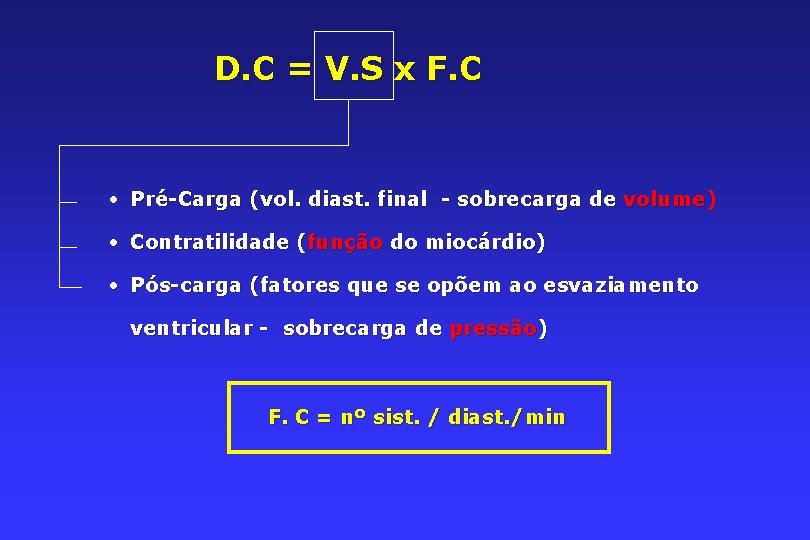 D.C = V.S x F.C

• Pré-Carga (vol. diast. final - sobrecarga de volume)

• Contratilidade (função do miocárdio)

• Pós-carga (fatores que se opõem ao esvaziamento ventricular - sobrecarga de pressão)

F. C = nº sist. / diast./min